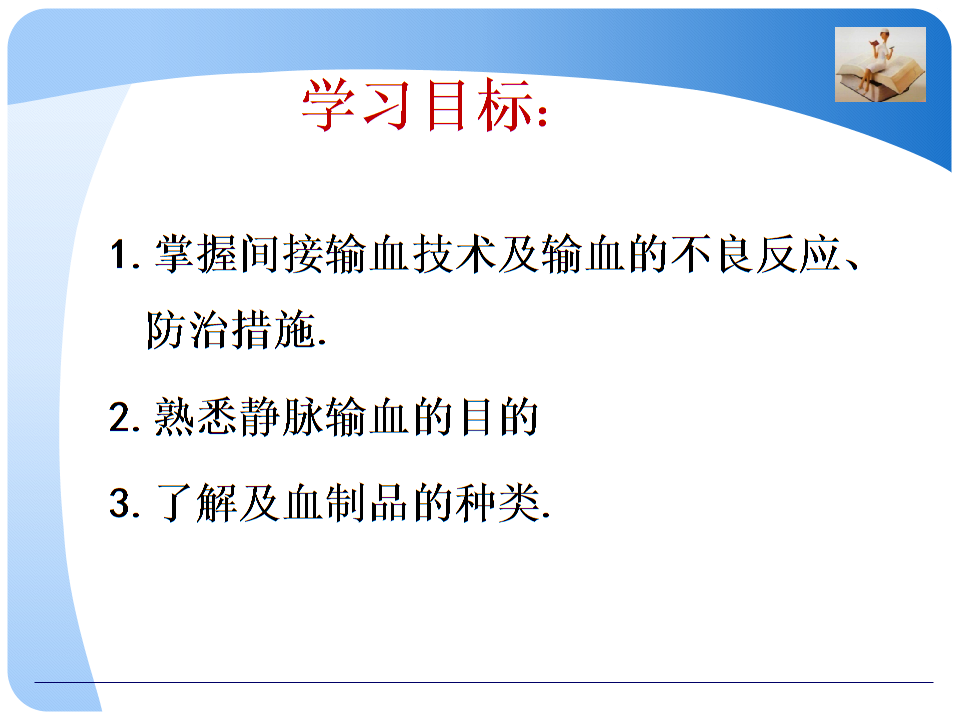 学习目标：

1. 掌握间接输血技术及输血的不良反应、防治措施.

2. 熟悉静脉输血的目的

3. 了解及血制品的种类.